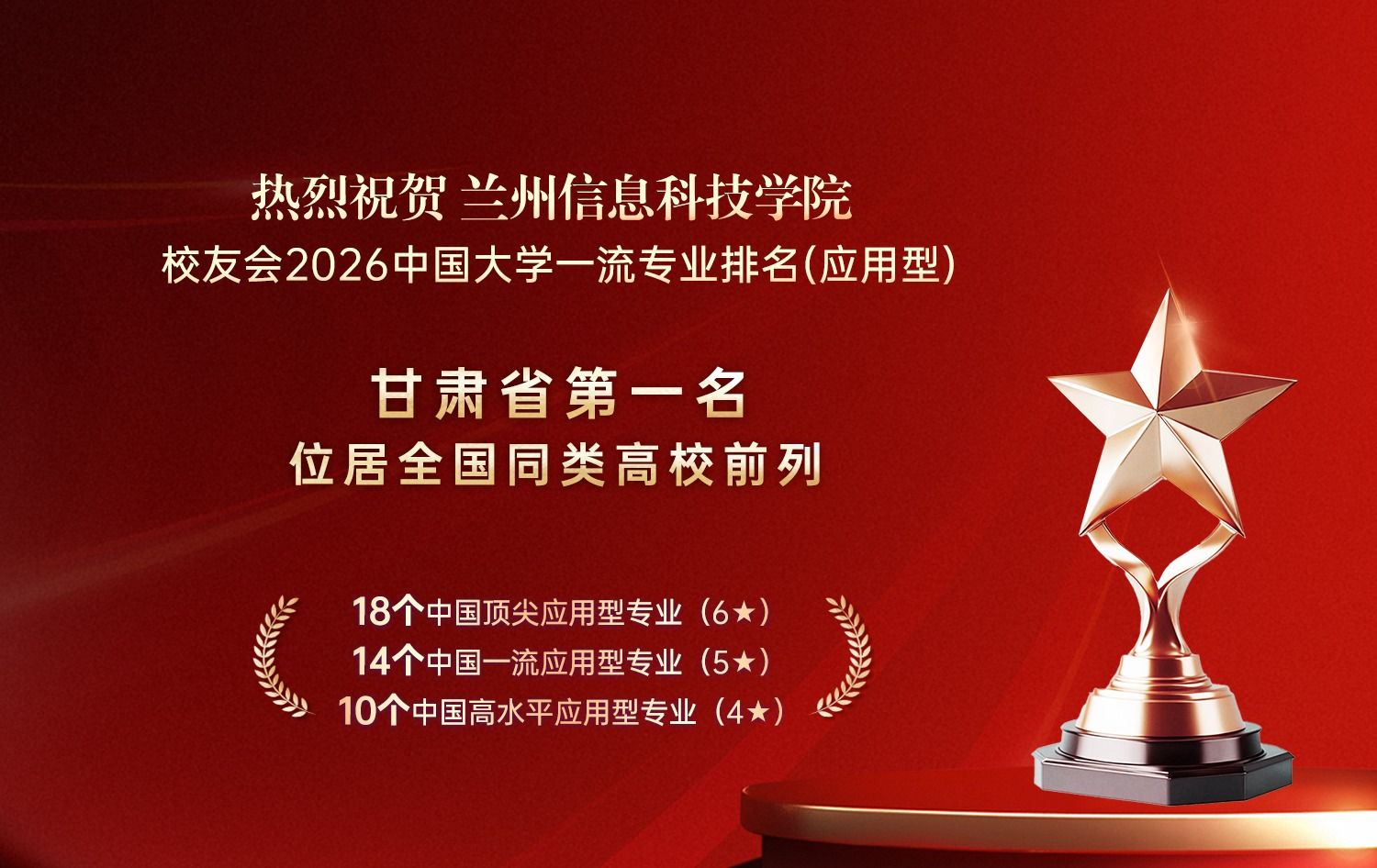 热烈祝贺 兰州信息科技学院
校友会2026中国大学一流专业排名(应用型)

甘肃省第一名
位居全国同类高校前列

18个中国顶尖应用型专业（6★）
14个中国一流应用型专业（5★）
10个中国高水平应用型专业（4★）